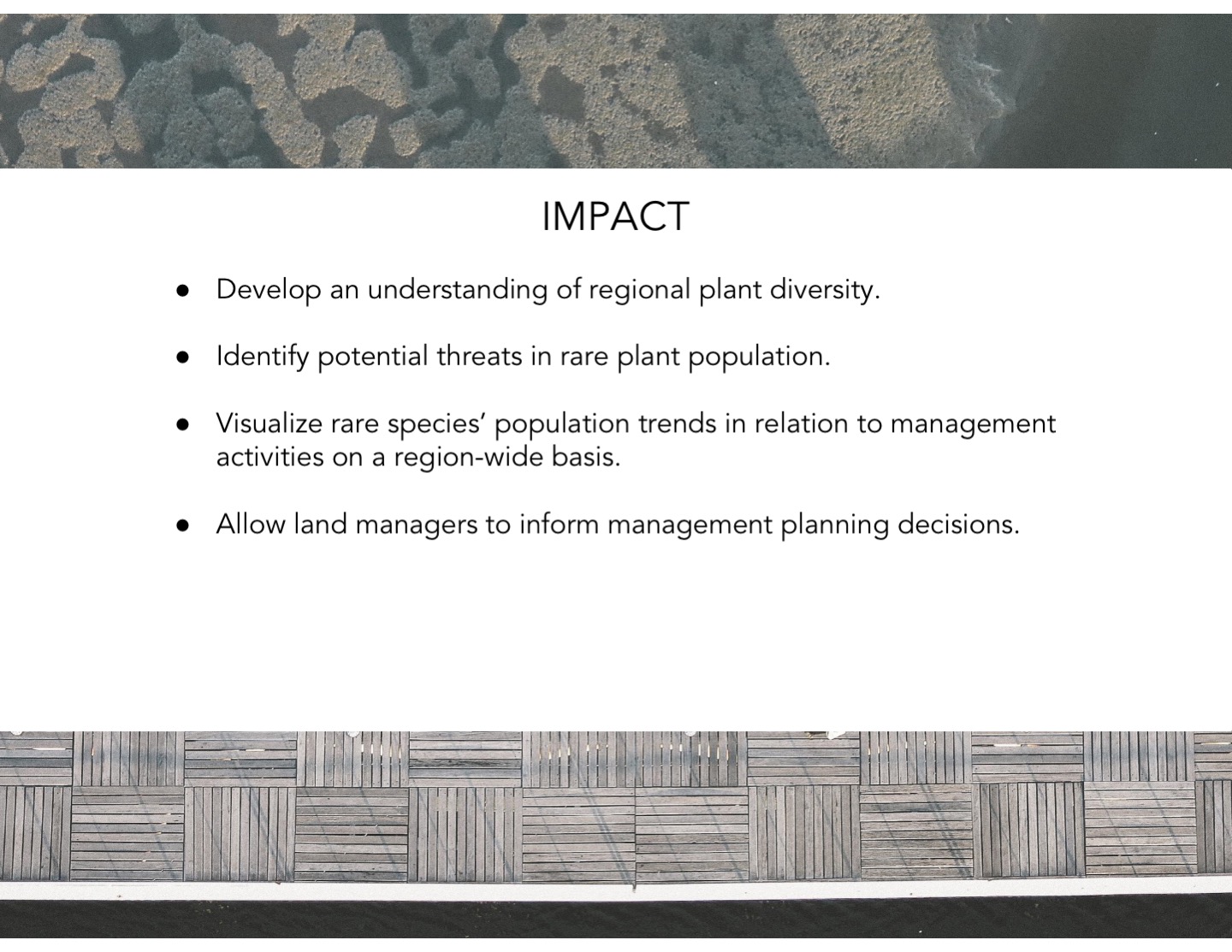 IMPACT

● Develop an understanding of regional plant diversity.

● Identify potential threats in rare plant population.

● Visualize rare species' population trends in relation to management activities on a region-wide basis.

● Allow land managers to inform management planning decisions.